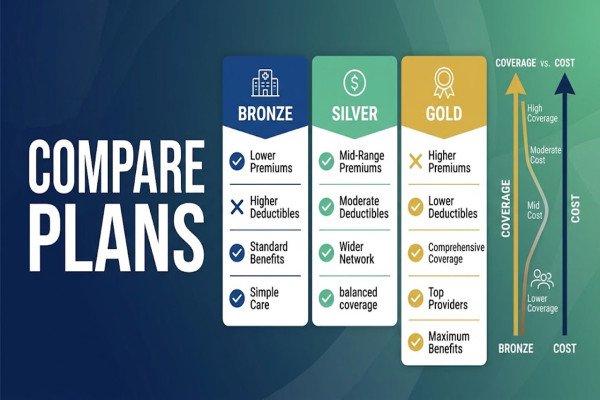 COMPARE PLANS

BRONZE

Lower Premiums

Higher Deductibles

Standard Benefits

Simple Care

SILVER

Mid-Range Premiums

Moderate Deductibles

Wider Network

balanced coverage

GOLD

Higher Premiums

Lower Deductibles

Comprehensive Coverage

Top Providers

Maximum Benefits

COVERAGE vs. COST

High Coverage

Moderate Cost

Mid Cost

Lower Coverage

COVERAGE

COST

BRONZE

COST